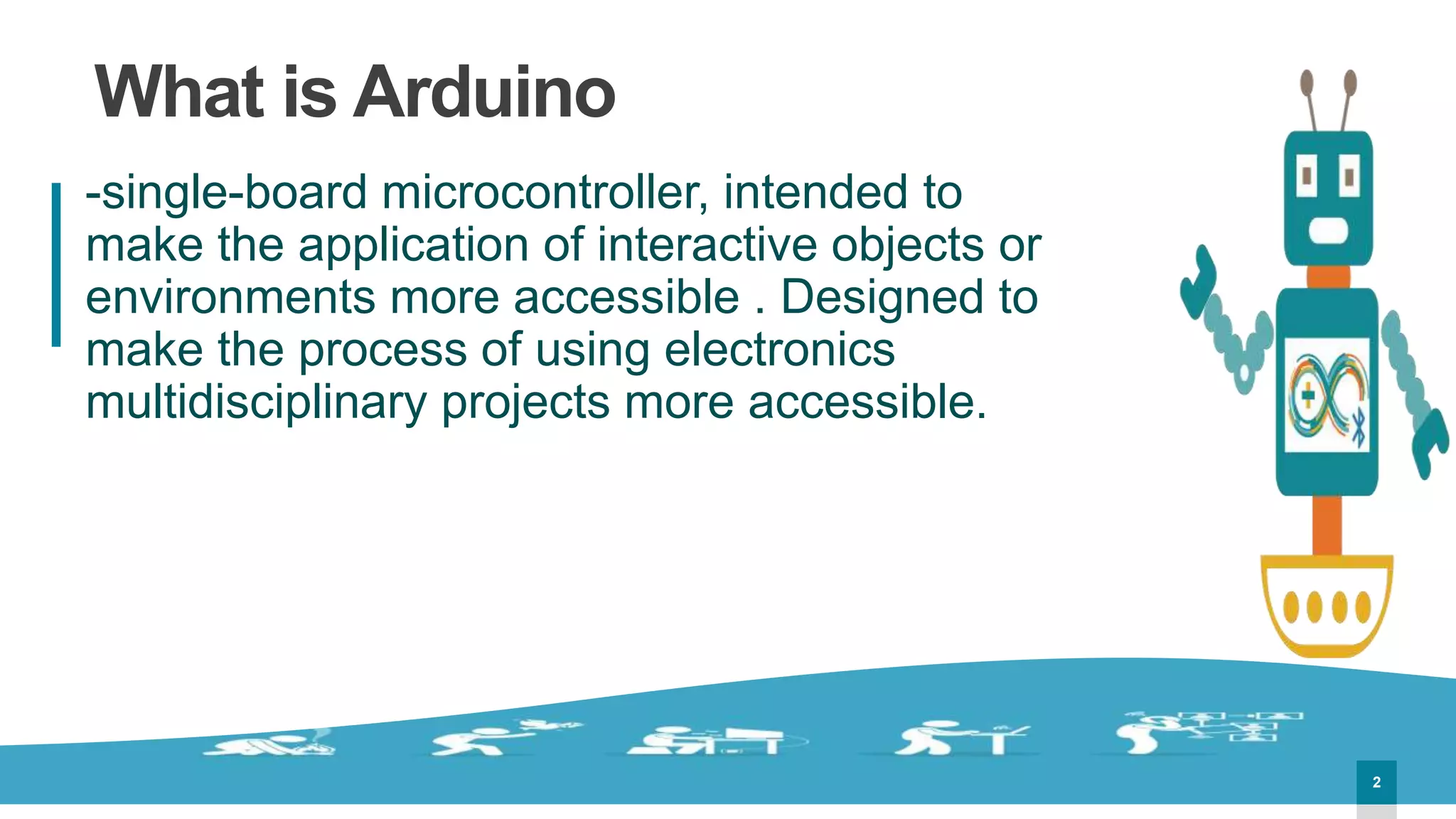 What is Arduino

-single-board microcontroller, intended to make the application of interactive objects or environments more accessible . Designed to make the process of using electronics multidisciplinary projects more accessible.

2